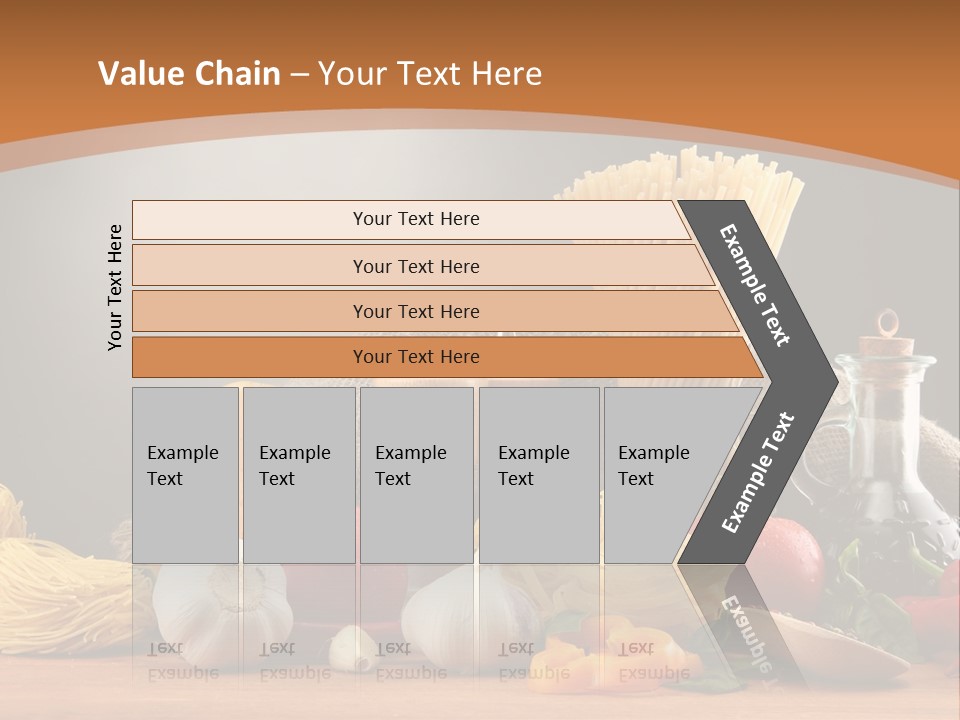 Value Chain – Your Text Here

Your Text Here

Your Text Here

Your Text Here

Your Text Here

Your Text Here

Example Text

Example Text

Example Text

Example Text

Example Text

Example Text

Example Text